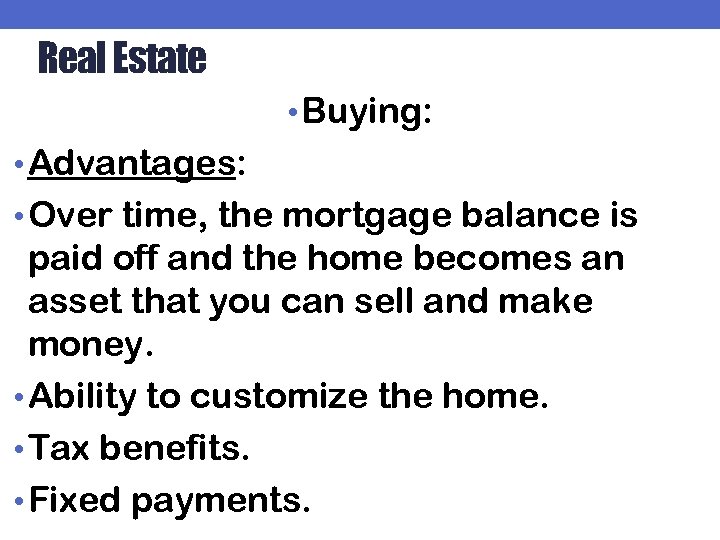 Real Estate

• Buying:

• Advantages:

• Over time, the mortgage balance is paid off and the home becomes an asset that you can sell and make money.

• Ability to customize the home.

• Tax benefits.

• Fixed payments.